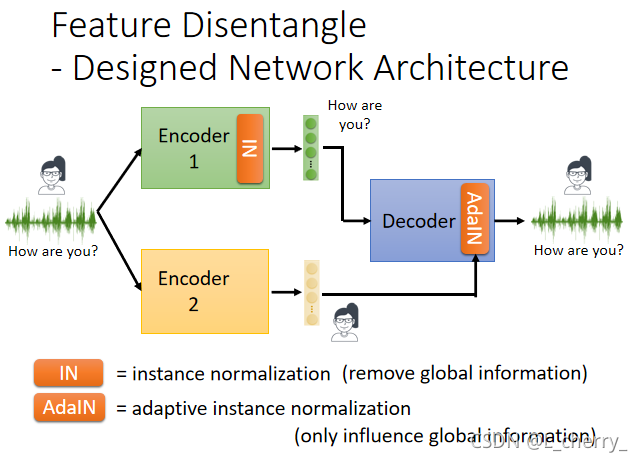 Feature Disentangle
- Designed Network Architecture

How are you?

Encoder 1

IN

How are you?

Decoder

AdaIN

How are you?

Encoder 2

IN = instance normalization (remove global information)

AdaIN = adaptive instance normalization (only influence global information)

CSDN @L_cherry_